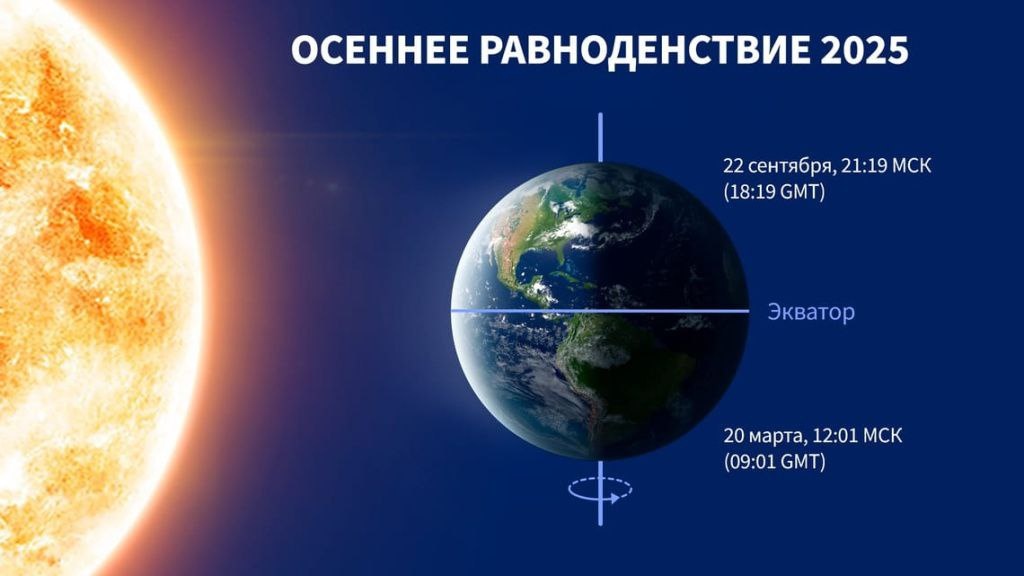 ОСЕННЕЕ РАВНОДЕНСТВИЕ 2025

22 сентября, 21:19 МСК (18:19 GMT)

Экватор

20 марта, 12:01 МСК (09:01 GMT)